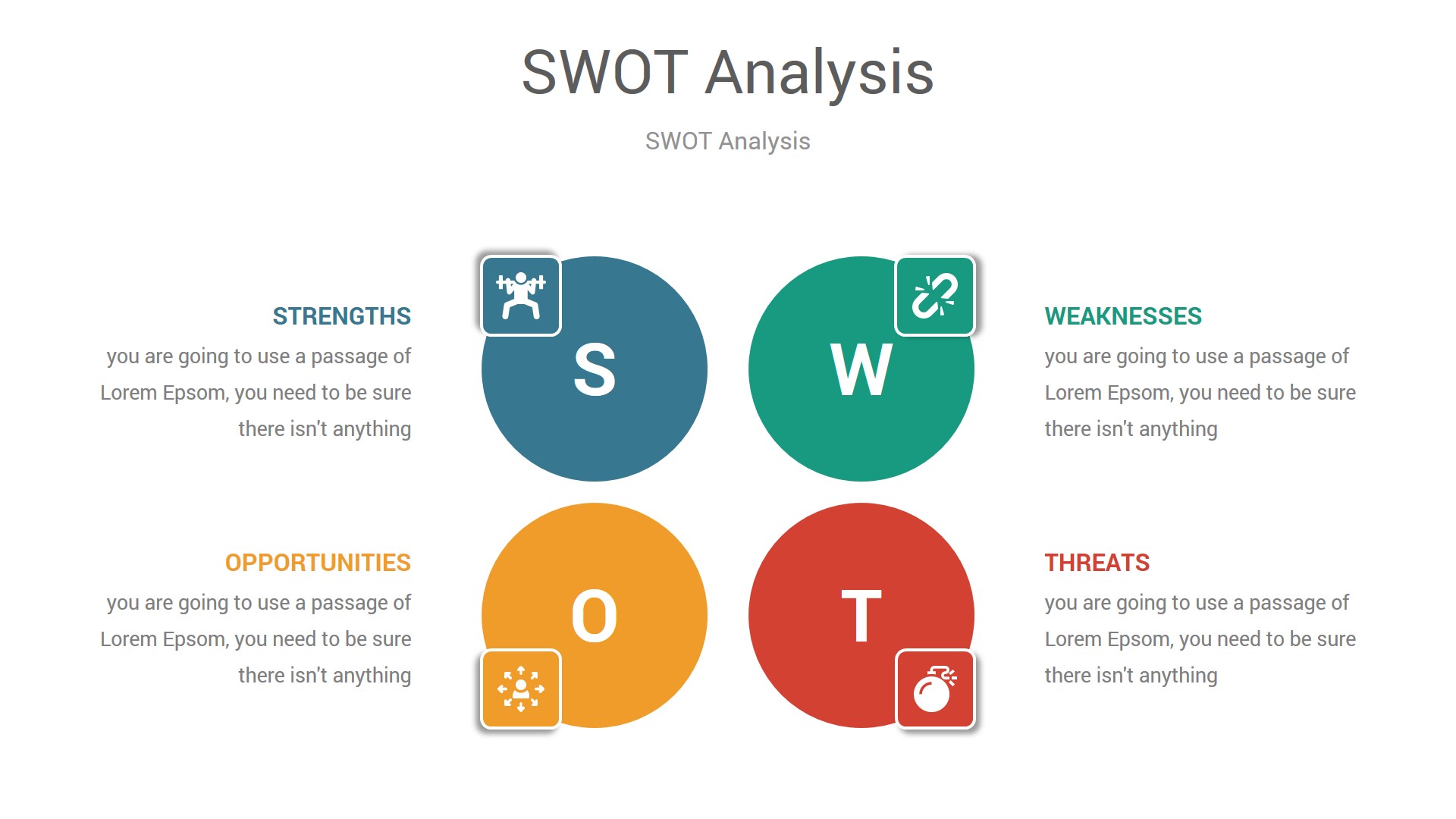 SWOT Analysis

SWOT Analysis

STRENGTHS

you are going to use a passage of Lorem Epsom, you need to be sure there isn't anything

S

W

WEAKNESSES

you are going to use a passage of Lorem Epsom, you need to be sure there isn't anything

OPPORTUNITIES

you are going to use a passage of Lorem Epsom, you need to be sure there isn't anything

O

T

THREATS

you are going to use a passage of Lorem Epsom, you need to be sure there isn't anything